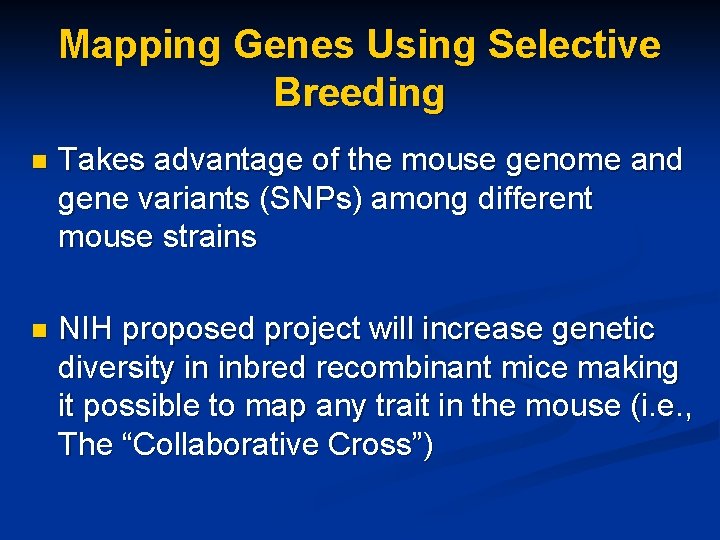 Mapping Genes Using Selective Breeding

Takes advantage of the mouse genome and gene variants (SNPs) among different mouse strains

NIH proposed project will increase genetic diversity in inbred recombinant mice making it possible to map any trait in the mouse (i.e., The “Collaborative Cross”)